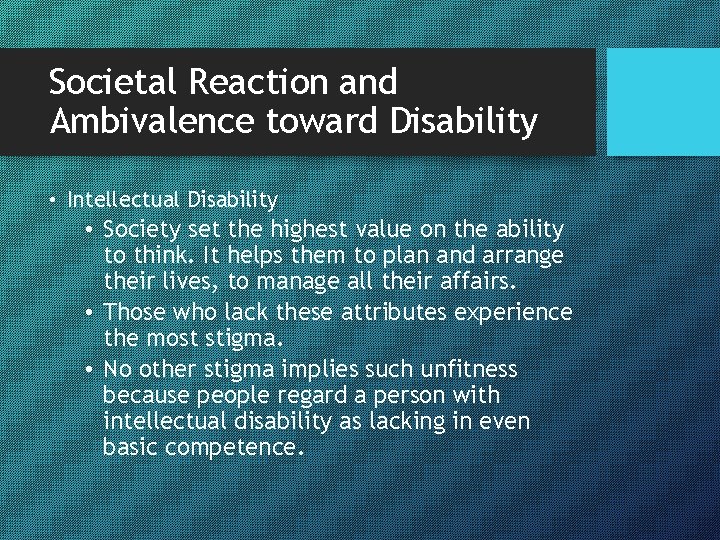 Societal Reaction and Ambivalence toward Disability

• Intellectual Disability
  • Society set the highest value on the ability to think. It helps them to plan and arrange their lives, to manage all their affairs.
  • Those who lack these attributes experience the most stigma.
  • No other stigma implies such unfitness because people regard a person with intellectual disability as lacking in even basic competence.